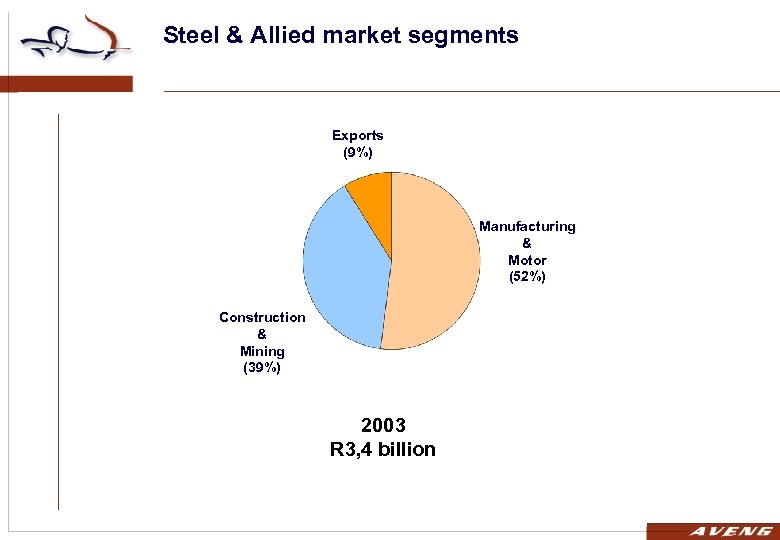 Steel & Allied market segments

Exports
(9%)

Manufacturing
&
Motor
(52%)

Construction
&
Mining
(39%)

2003
R3,4 billion

AVENG